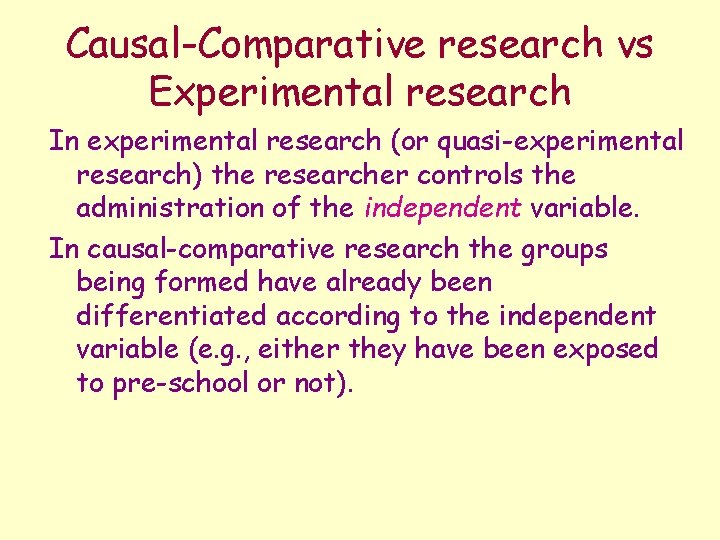 Causal-Comparative research vs Experimental research

In experimental research (or quasi-experimental research) the researcher controls the administration of the independent variable.

In causal-comparative research the groups being formed have already been differentiated according to the independent variable (e.g., either they have been exposed to pre-school or not).